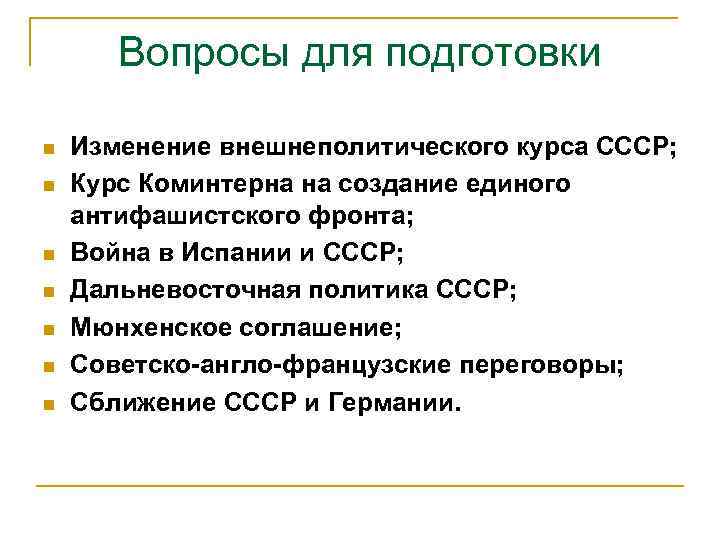 Вопросы для подготовки

- Изменение внешнеполитического курса СССР;
- Курс Коминтерна на создание единого антифашистского фронта;
- Война в Испании и СССР;
- Дальневосточная политика СССР;
- Мюнхенское соглашение;
- Советско-англо-французские переговоры;
- Сближение СССР и Германии.